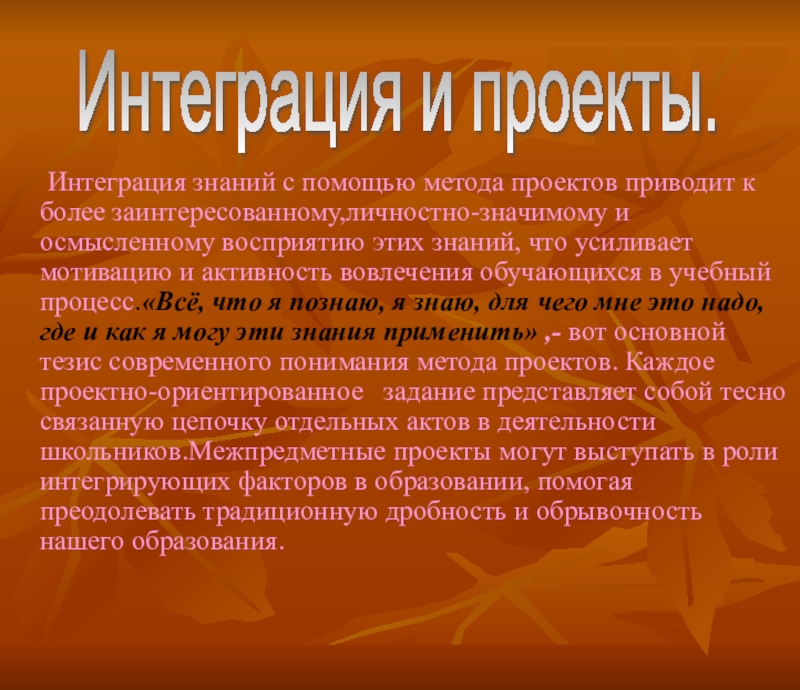 Интеграция и проекты.

Интеграция знаний с помощью метода проектов приводит к более заинтересованному,личностно-значимому и осмысленному восприятию этих знаний, что усиливает мотивацию и активность вовлечения обучающихся в учебный процесс.«Всё, что я познаю, я знаю, для чего мне это надо, где и как я могу эти знания применить» ,- вот основной тезис современного понимания метода проектов. Каждое проектно-ориентированное задание представляет собой тесно связанную цепочку отдельных актов в деятельности школьников.Межпредметные проекты могут выступать в роли интегрирующих факторов в образовании, помогая преодолевать традиционную дробность и обрывочность нашего образования.